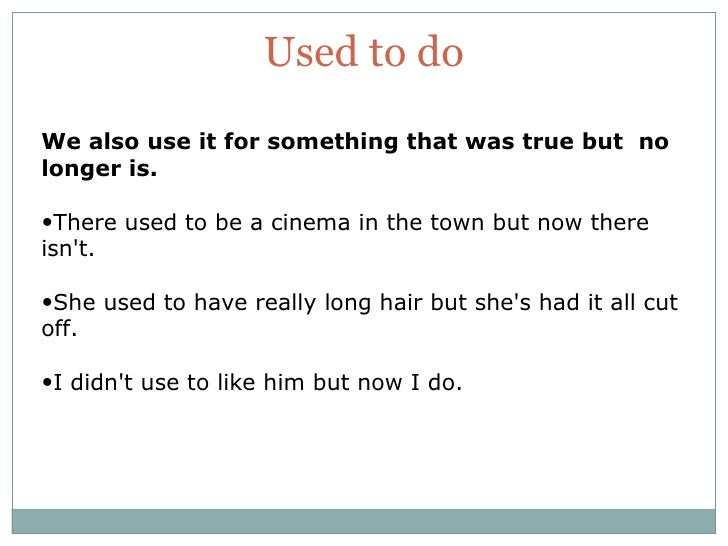 Used to do

We also use it for something that was true but  no longer is.

•There used to be a cinema in the town but now there isn't.

•She used to have really long hair but she's had it all cut off.

•I didn't use to like him but now I do.